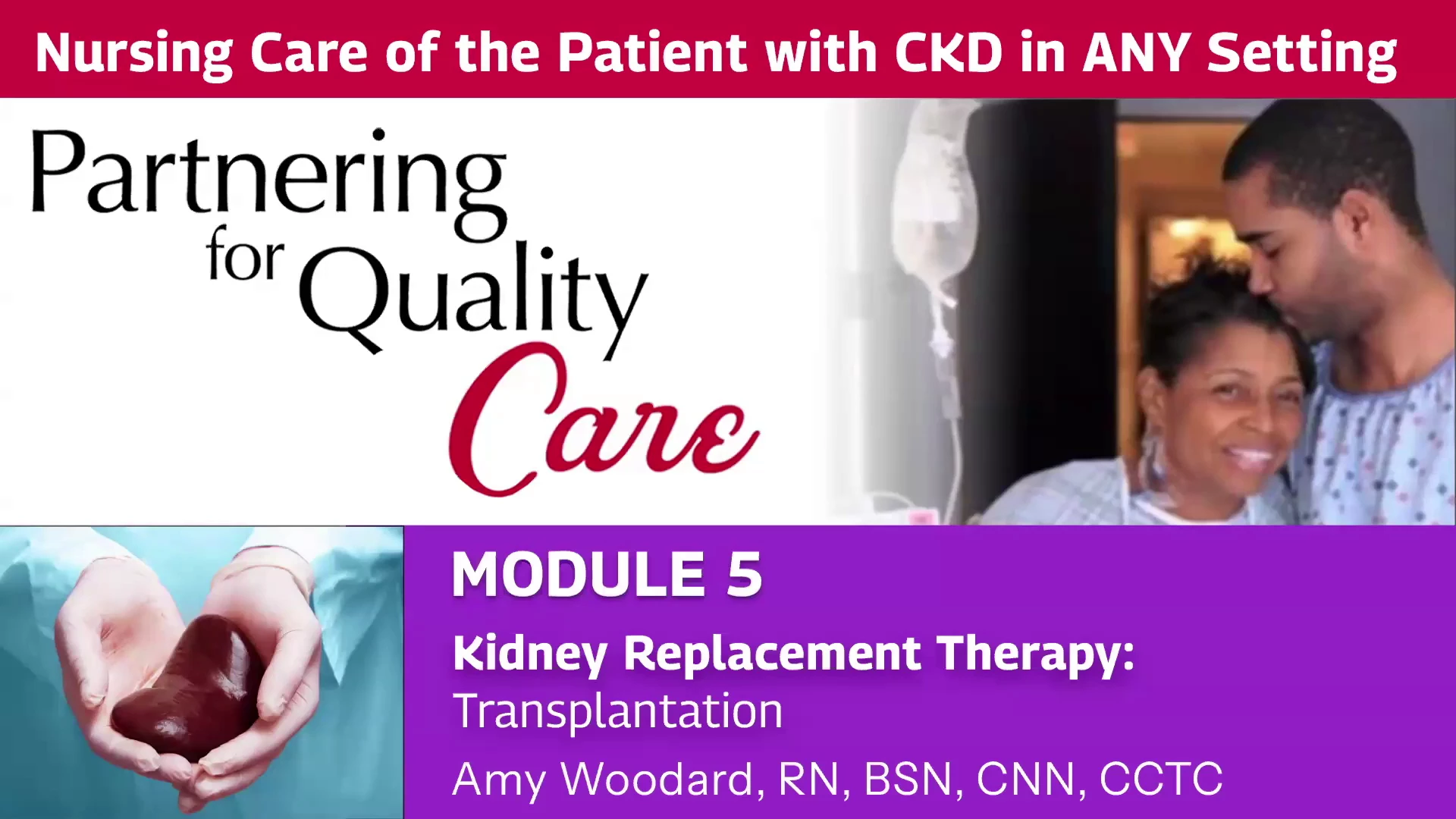 Nursing Care of the Patient with CKD in ANY Setting

Partnering for Quality Care

MODULE 5

Kidney Replacement Therapy: Transplantation

Amy Woodard, RN, BSN, CNN, CCTC